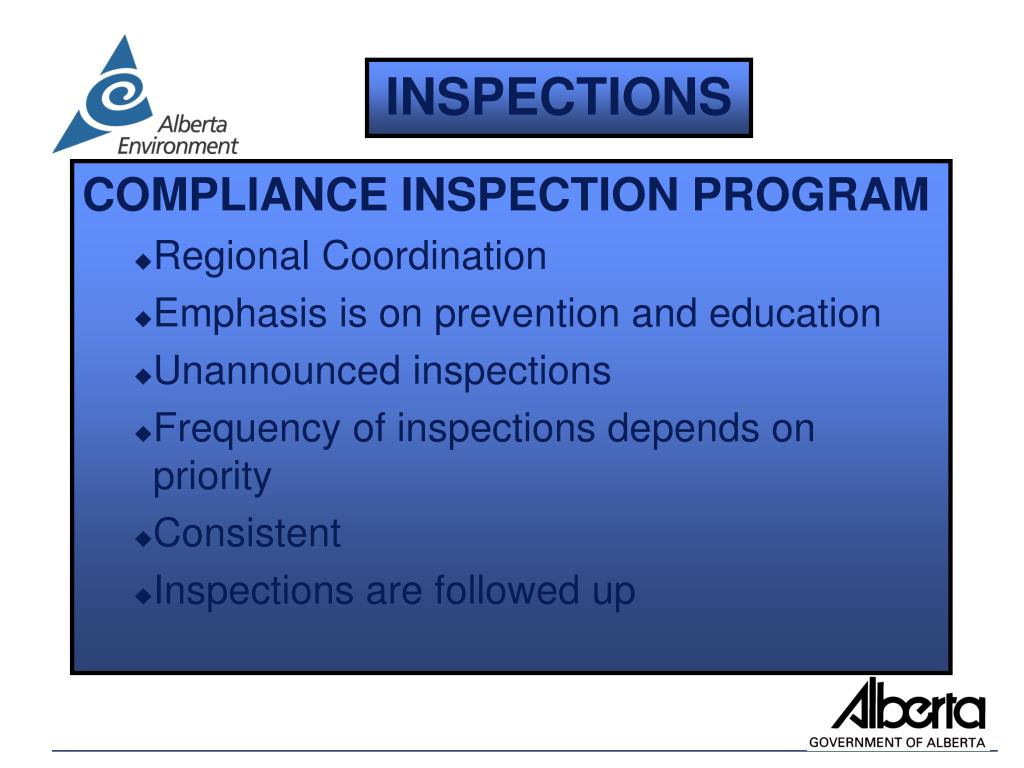 Alberta Environment

INSPECTIONS

COMPLIANCE INSPECTION PROGRAM

◆Regional Coordination
◆Emphasis is on prevention and education
◆Unannounced inspections
◆Frequency of inspections depends on priority
◆Consistent
◆Inspections are followed up

Alberta
GOVERNMENT OF ALBERTA